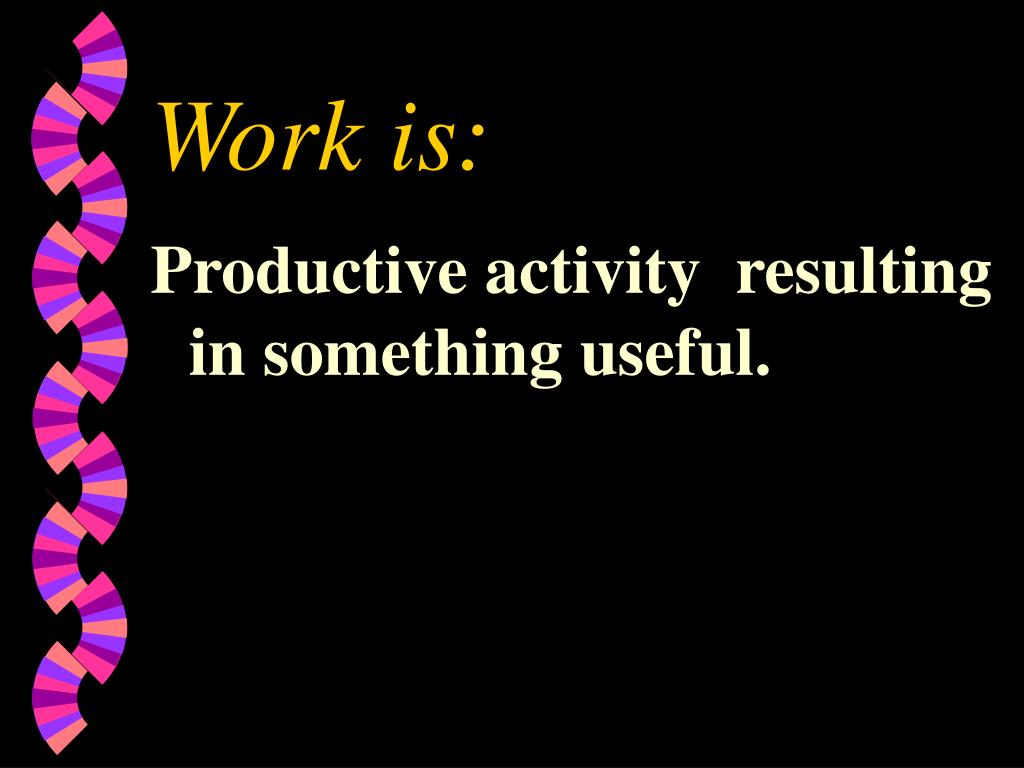 Work is:

Productive activity resulting in something useful.